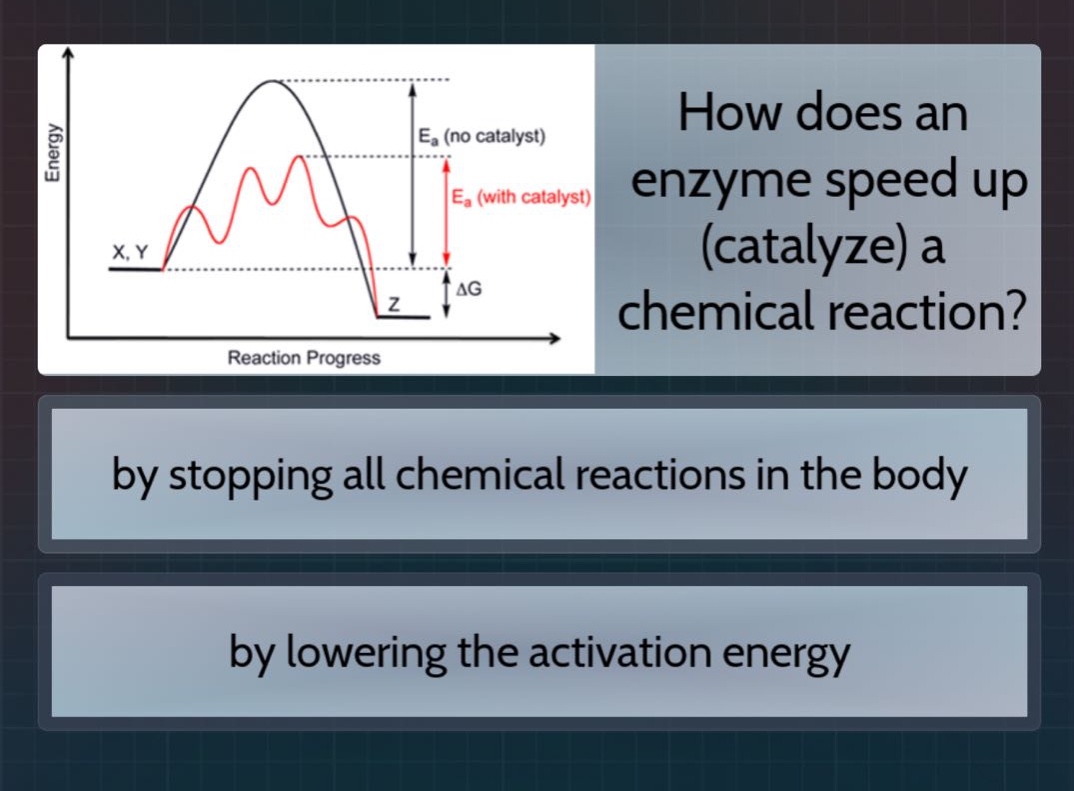 Energy

$E_a$ (no catalyst)

$E_a$ (with catalyst)

X, Y

Z

$\Delta G$

Reaction Progress

How does an enzyme speed up (catalyze) a chemical reaction?

by stopping all chemical reactions in the body

by lowering the activation energy